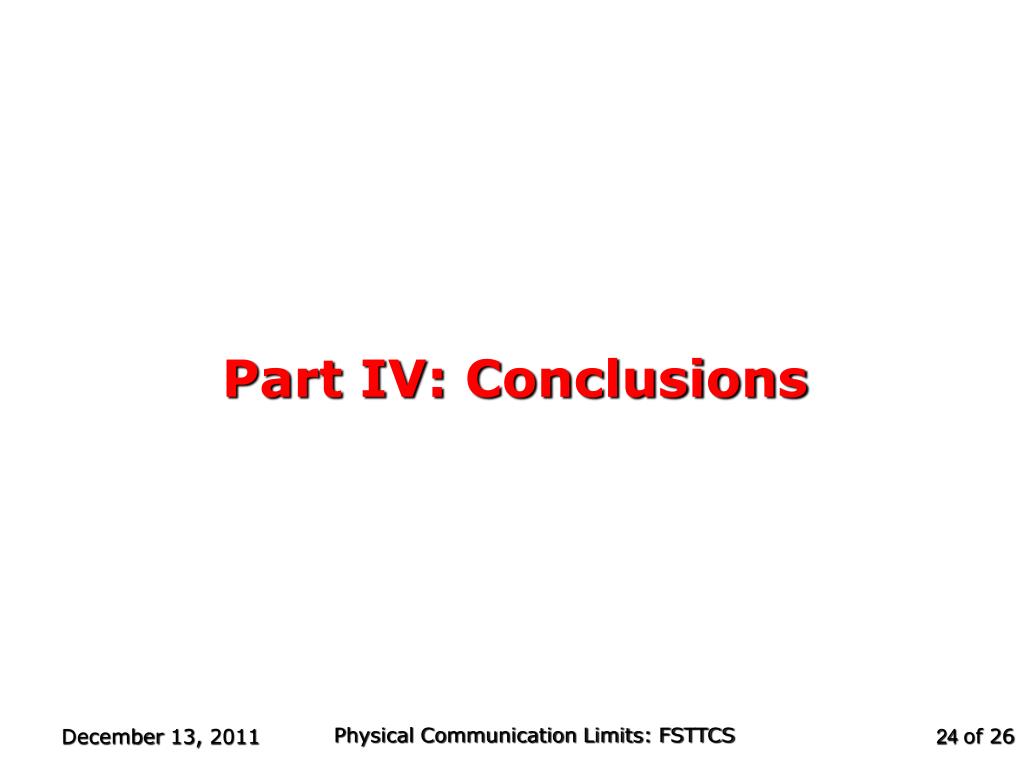 Part IV: Conclusions

December 13, 2011

Physical Communication Limits: FSTTCS

24 of 26